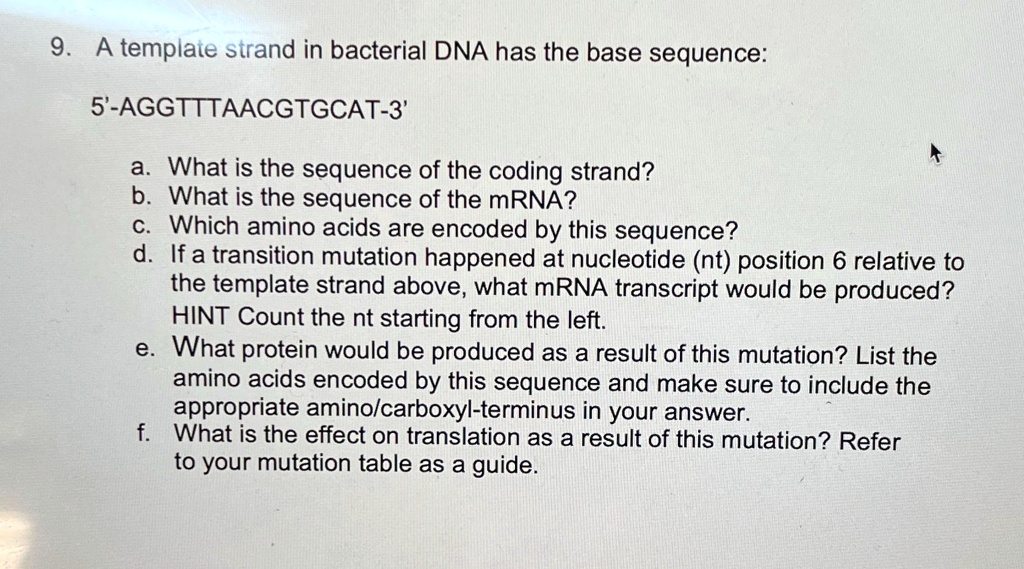 9. A template strand in bacterial DNA has the base sequence:

5'-AGGTTTAACGTGCAT-3'

a. What is the sequence of the coding strand?
b. What is the sequence of the mRNA?
c. Which amino acids are encoded by this sequence?
d. If a transition mutation happened at nucleotide (nt) position 6 relative to the template strand above, what mRNA transcript would be produced? HINT Count the nt starting from the left.
e. What protein would be produced as a result of this mutation? List the amino acids encoded by this sequence and make sure to include the appropriate amino/carboxyl-terminus in your answer.
f. What is the effect on translation as a result of this mutation? Refer to your mutation table as a guide.